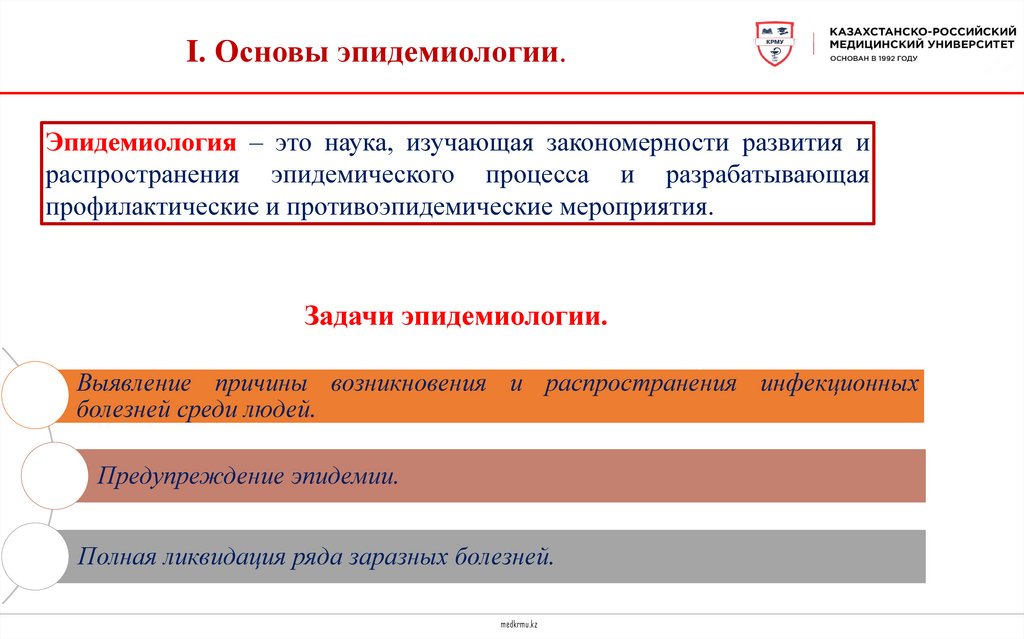 I. Основы эпидемиологии.

КРМУ

КАЗАХСТАНСКО-РОССИЙСКИЙ МЕДИЦИНСКИЙ УНИВЕРСИТЕТ
ОСНОВАН В 1992 ГОДУ

Эпидемиология – это наука, изучающая закономерности развития и распространения эпидемического процесса и разрабатывающая профилактические и противоэпидемические мероприятия.

Задачи эпидемиологии.

Выявление причины возникновения и распространения инфекционных болезней среди людей.

Предупреждение эпидемии.

Полная ликвидация ряда заразных болезней.

medkrmu.kz